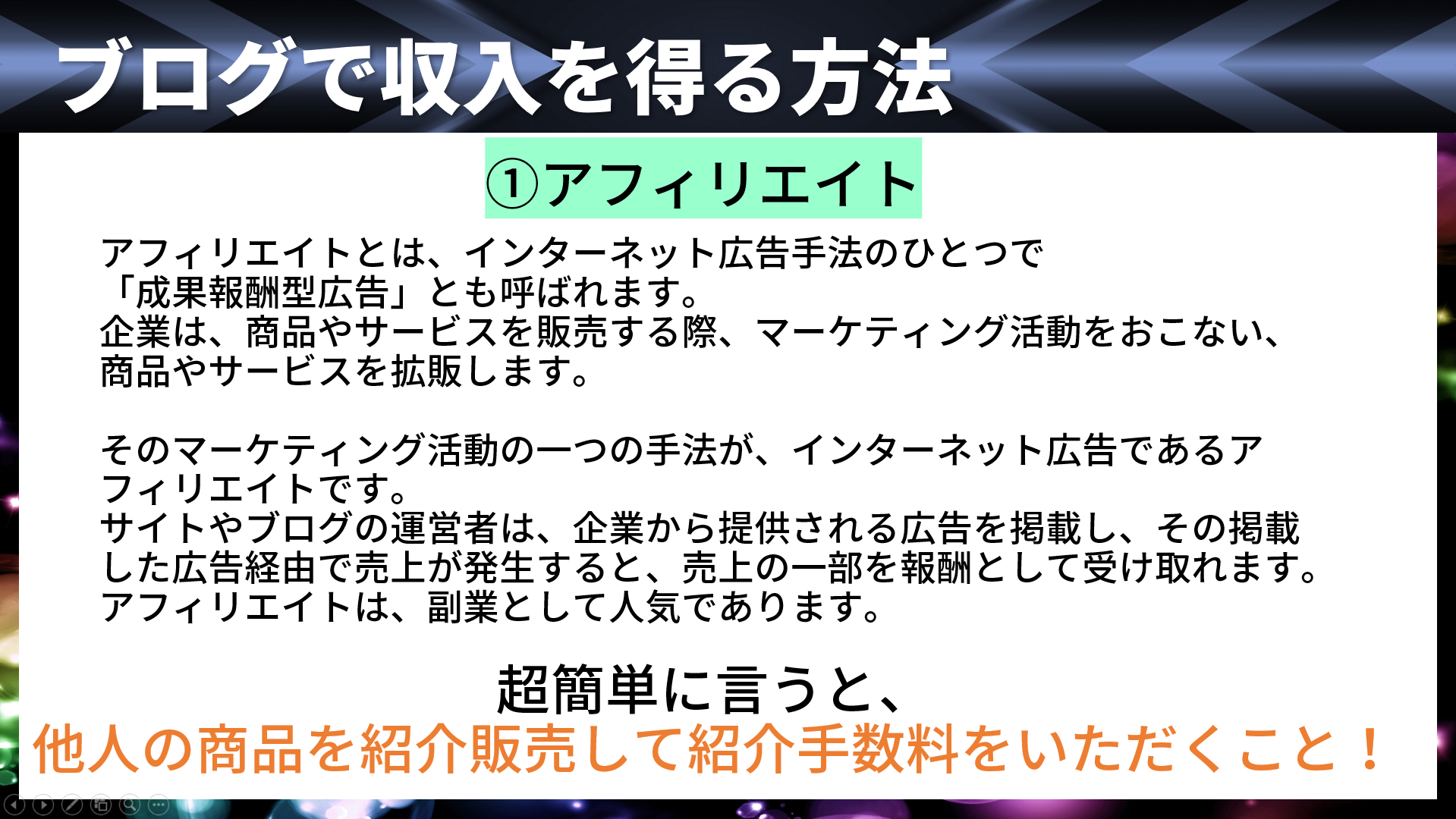 ブログで収入を得る方法

①アフィリエイト

アフィリエイトとは、インターネット広告手法のひとつで「成果報酬型広告」とも呼ばれます。
企業は、商品やサービスを販売する際、マーケティング活動をおこない、商品やサービスを拡販します。

そのマーケティング活動の一つの手法が、インターネット広告であるアフィリエイトです。
サイトやブログの運営者は、企業から提供される広告を掲載し、その掲載した広告経由で売上が発生すると、売上の一部を報酬として受け取れます。
アフィリエイトは、副業として人気であります。

超簡単に言うと、
他人の商品を紹介販売して紹介手数料をいただくこと！